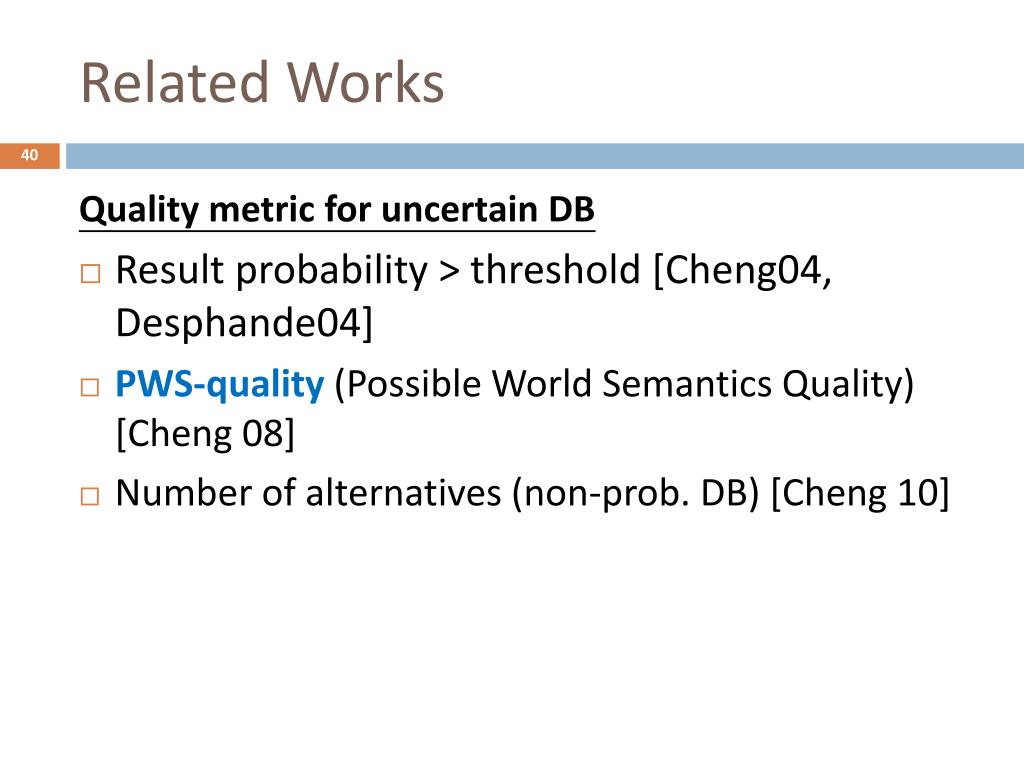 Related Works

40

Quality metric for uncertain DB

□ Result probability > threshold [Cheng04, Desphande04]

□ PWS-quality (Possible World Semantics Quality) [Cheng 08]

□ Number of alternatives (non-prob. DB) [Cheng 10]